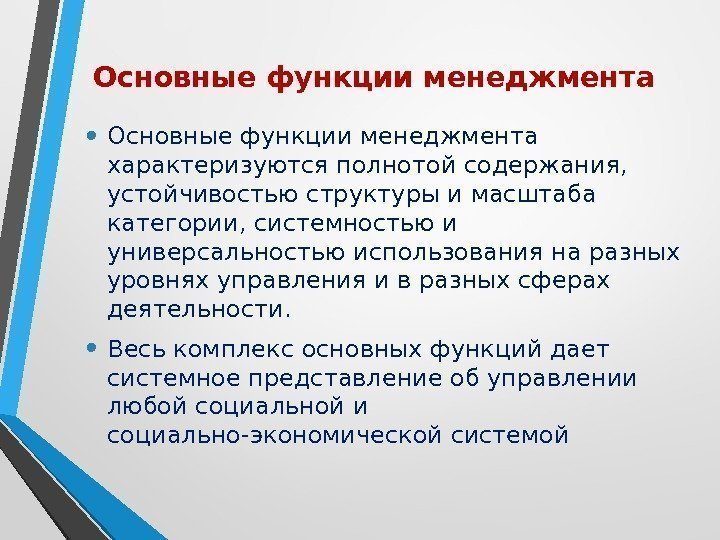 Основные функции менеджмента

• Основные функции менеджмента характеризуются полнотой содержания, устойчивостью структуры и масштаба категории, системностью и универсальностью использования на разных уровнях управления и в разных сферах деятельности.

• Весь комплекс основных функций дает системное представление об управлении любой социальной и социально-экономической системой